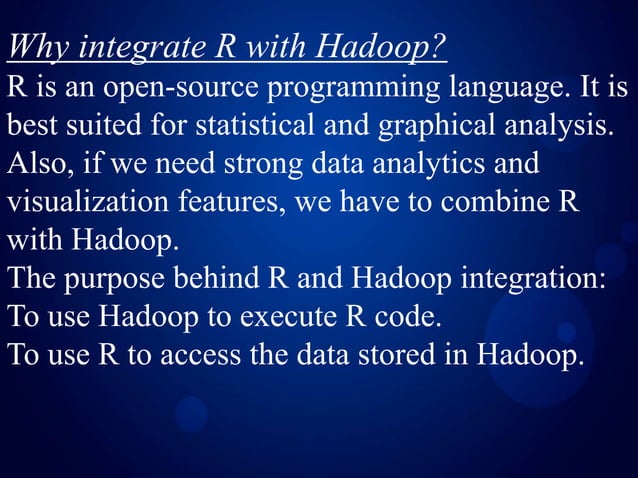 Why integrate R with Hadoop?
R is an open-source programming language. It is best suited for statistical and graphical analysis. Also, if we need strong data analytics and visualization features, we have to combine R with Hadoop.
The purpose behind R and Hadoop integration:
To use Hadoop to execute R code.
To use R to access the data stored in Hadoop.